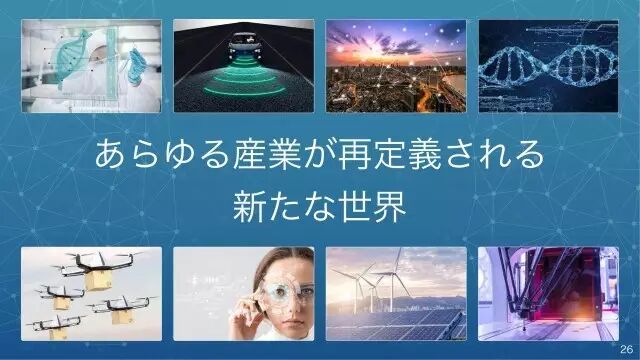 あらゆる産業が再定義される
新たな世界

26